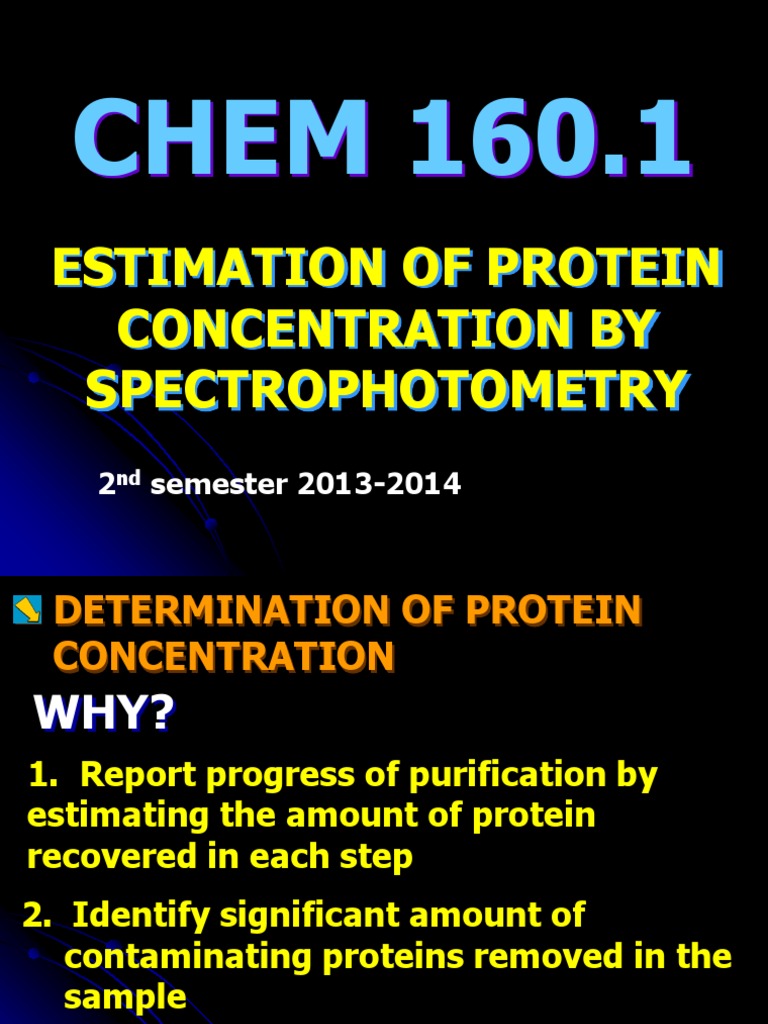 CHEM 160.1

ESTIMATION OF PROTEIN CONCENTRATION BY SPECTROPHOTOMETRY

2$^{nd}$ semester 2013-2014

DETERMINATION OF PROTEIN CONCENTRATION

WHY?

1. Report progress of purification by estimating the amount of protein recovered in each step

2. Identify significant amount of contaminating proteins removed in the sample